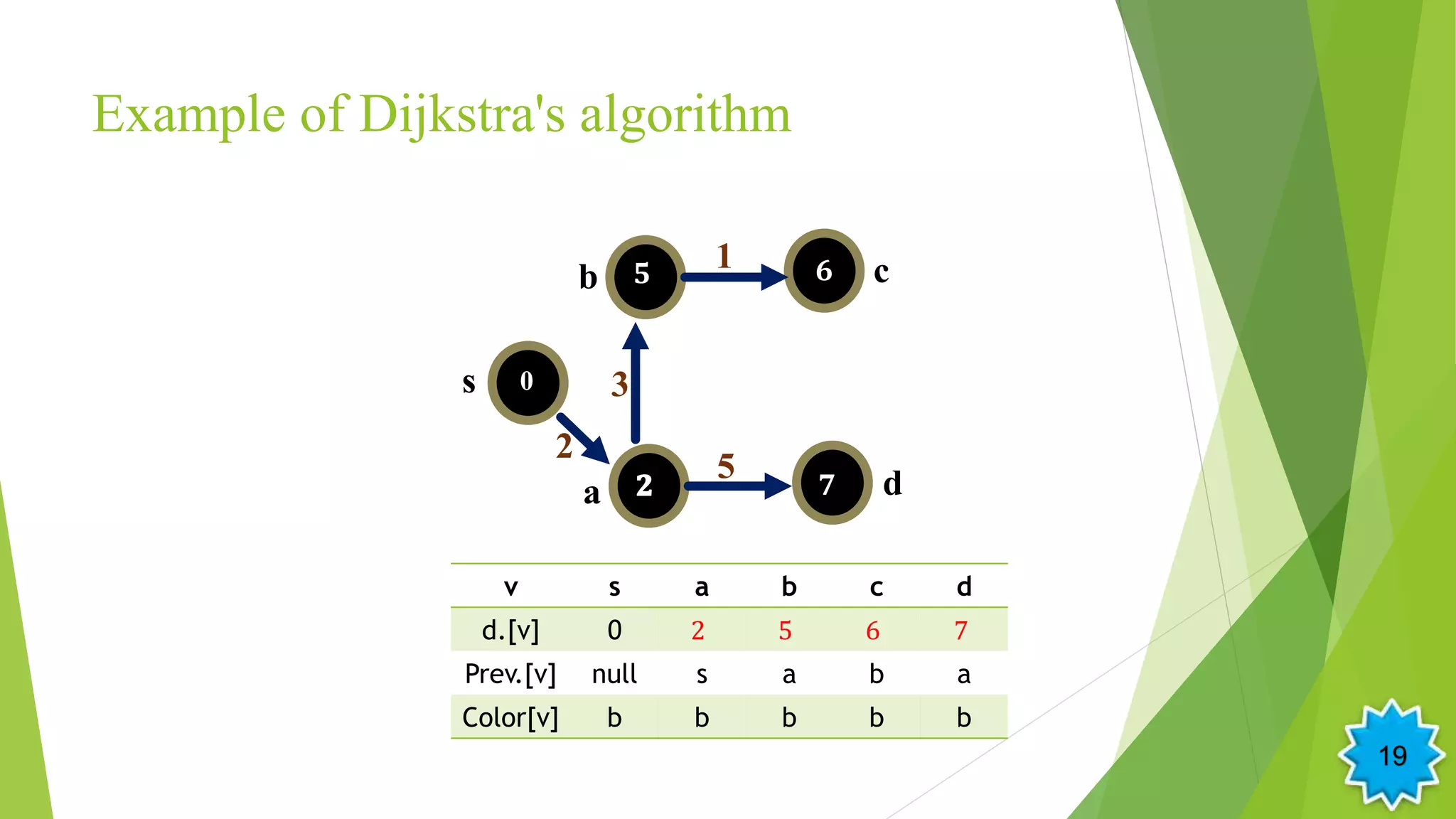 Example of Dijkstra's algorithm

b 5 1 6 c

s 0 3

2

a 2 5 7 d

| v | s | a | b | c | d |
|---|---|---|---|---|---|
| d.[v] | 0 | 2 | 5 | 6 | 7 |
| Prev.[v] | null | s | a | b | a |
| Color[v] | b | b | b | b | b |

19